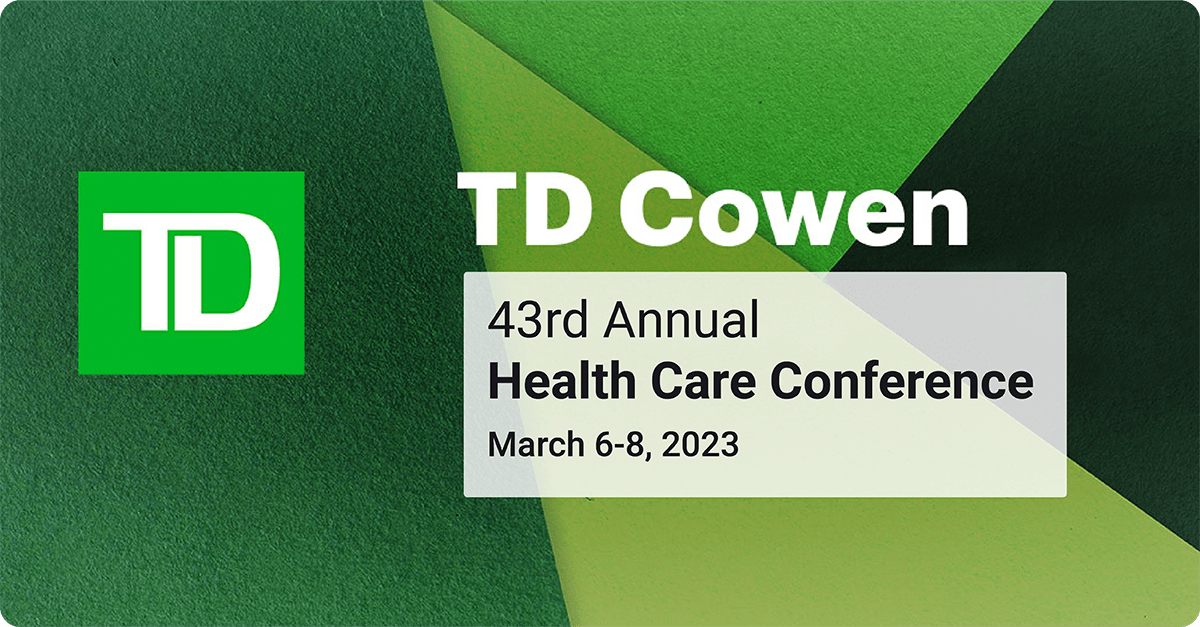 TD

TD Cowen

43rd Annual
Health Care Conference
March 6-8, 2023